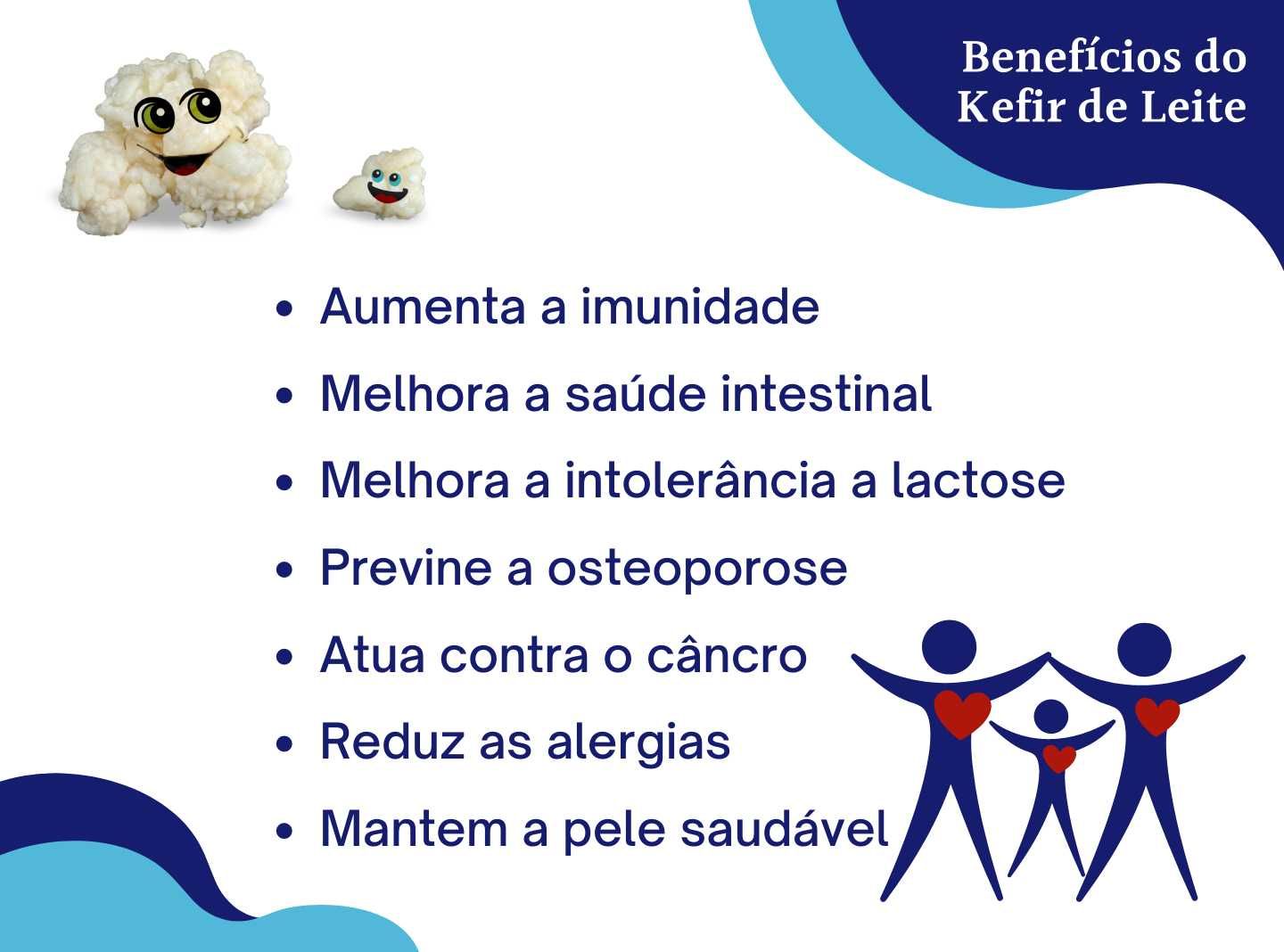 Benefícios do Kefir de Leite

- Aumenta a imunidade
- Melhora a saúde intestinal
- Melhora a intolerância a lactose
- Previne a osteoporose
- Atua contra o câncro
- Reduz as alergias
- Mantem a pele saudável